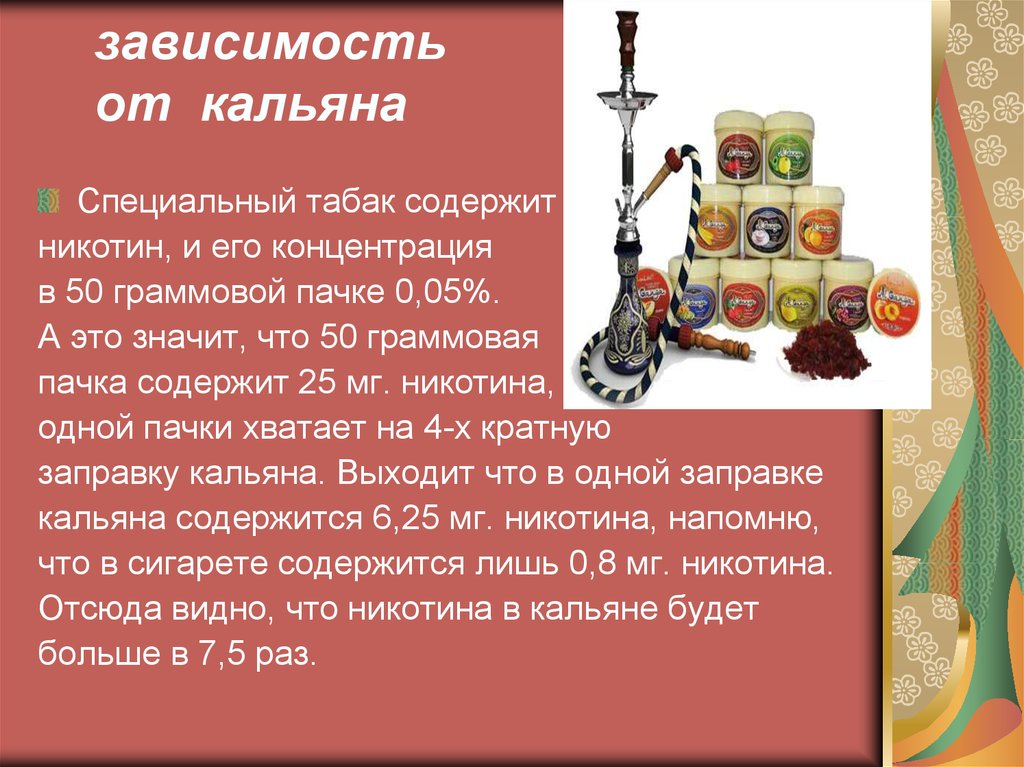 зависимость от кальяна

Специальный табак содержит никотин, и его концентрация в 50 граммовой пачке 0,05%. А это значит, что 50 граммовая пачка содержит 25 мг. никотина, одной пачки хватает на 4-х кратную заправку кальяна. Выходит что в одной заправке кальяна содержится 6,25 мг. никотина, напомню, что в сигарете содержится лишь 0,8 мг. никотина. Отсюда видно, что никотина в кальяне будет больше в 7,5 раз.